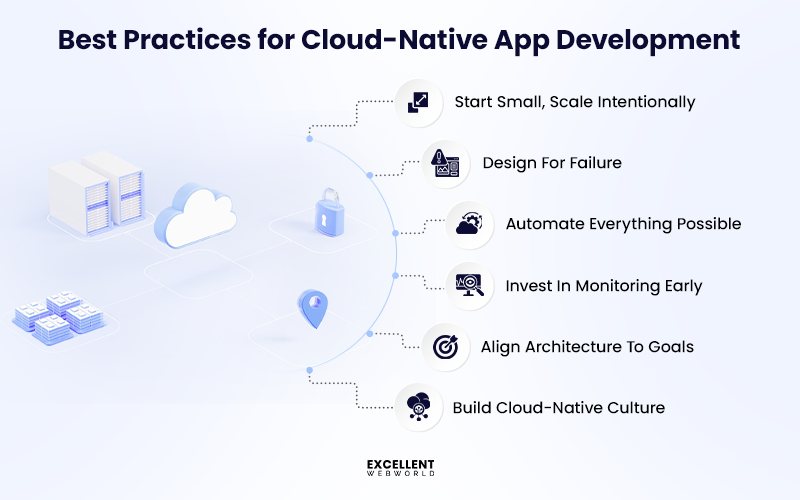 Best Practices for Cloud-Native App Development

Start Small, Scale Intentionally

Design For Failure

Automate Everything Possible

Invest In Monitoring Early

Align Architecture To Goals

Build Cloud-Native Culture

EXCELLENT WEBWORLD